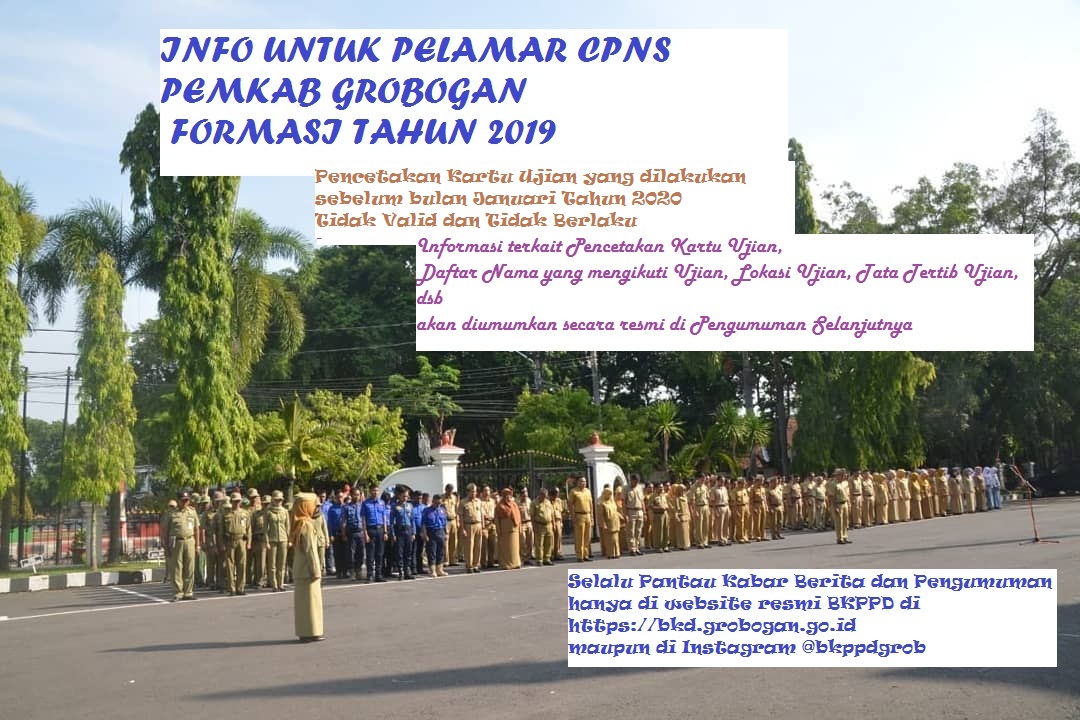 INFO UNTUK PELAMAR CPNS
PEMKAB GROBOGAN
FORMASI TAHUN 2019

Pencetakan Kartu Ujian yang dilakukan sebelum bulan Januari Tahun 2020
Tidak Valid dan Tidak Berlaku

Informasi terkait Pencetakan Kartu Ujian,
Daftar Nama yang mengikuti Ujian, Lokasi Ujian, Tata Tertib Ujian, dsb
akan diumumkan secara resmi di Pengumuman Selanjutnya

Selalu Pantau Kabar Berita dan Pengumuman hanya di website resmi BKPPD di https://bkd.grobogan.go.id
maupun di Instagram @bkppdgrob